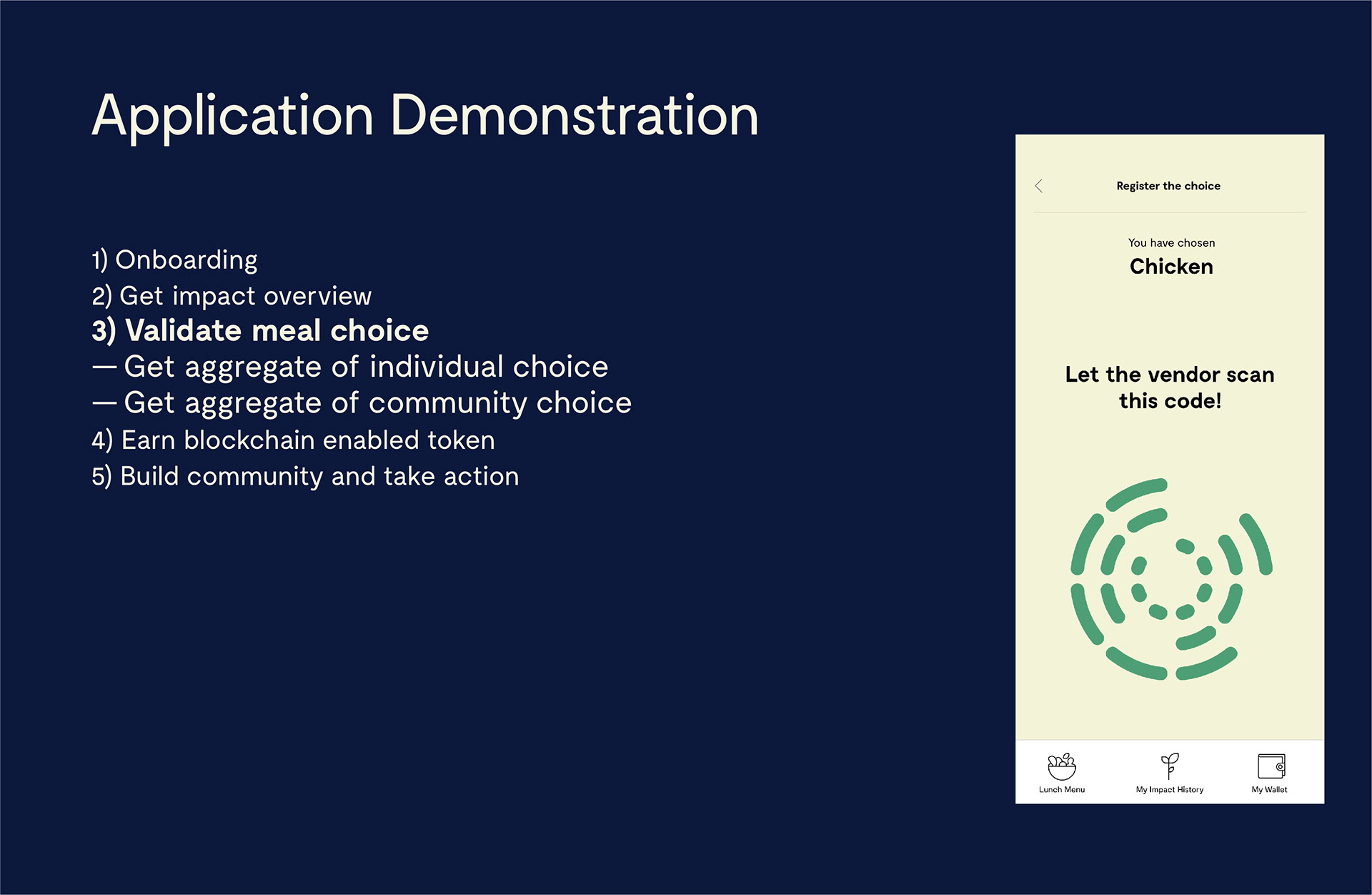 Application Demonstration

1) Onboarding
2) Get impact overview
3) Validate meal choice
— Get aggregate of individual choice
— Get aggregate of community choice
4) Earn blockchain enabled token
5) Build community and take action

Register the choice

You have chosen
Chicken

Let the vendor scan this code!

Lunch Menu
My Impact History
My Wallet